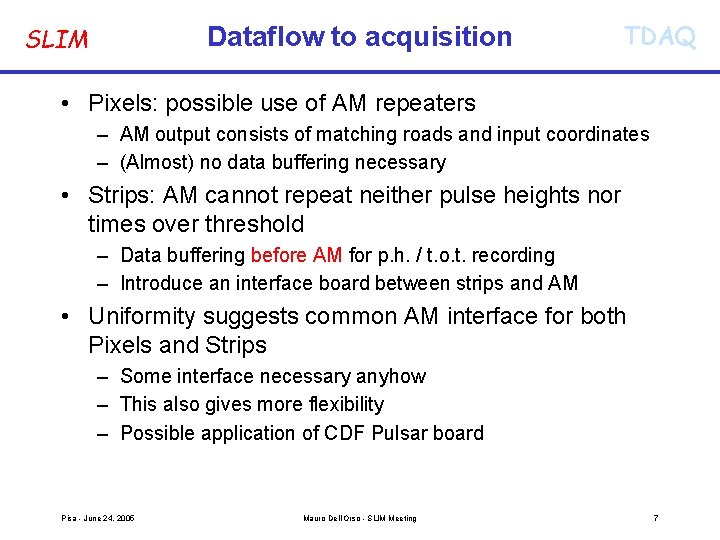 SLIM

Dataflow to acquisition

TDAQ

• Pixels: possible use of AM repeaters
– AM output consists of matching roads and input coordinates
– (Almost) no data buffering necessary

• Strips: AM cannot repeat neither pulse heights nor times over threshold
– Data buffering before AM for p.h. / t.o.t. recording
– Introduce an interface board between strips and AM

• Uniformity suggests common AM interface for both Pixels and Strips
– Some interface necessary anyhow
– This also gives more flexibility
– Possible application of CDF Pulsar board

Pisa - June 24, 2005

Mauro Dell'Orso - SLIM Meeting

7